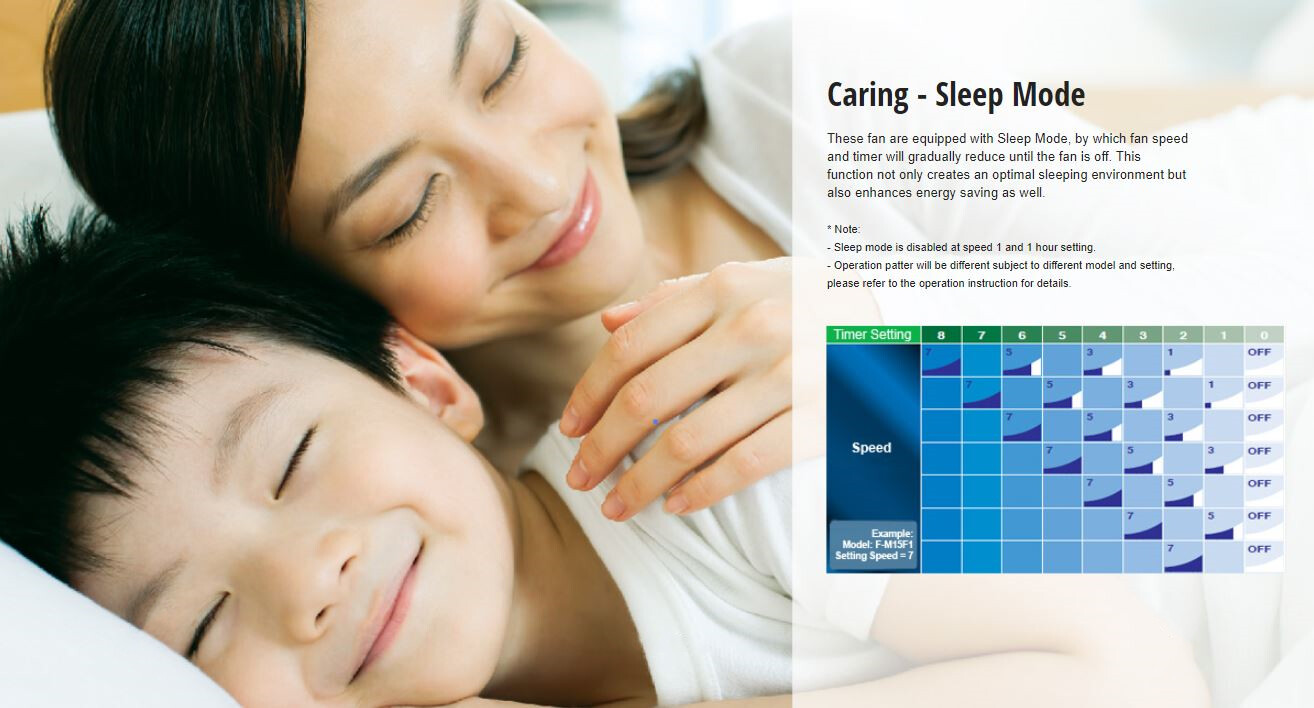 Caring - Sleep Mode

These fan are equipped with Sleep Mode, by which fan speed and timer will gradually reduce until the fan is off. This function not only creates an optimal sleeping environment but also enhances energy saving as well.

* Note:
- Sleep mode is disabled at speed 1 and 1 hour setting.
- Operation patter will be different subject to different model and setting, please refer to the operation instruction for details.

| Timer Setting | 8 | 7 | 6 | 5 | 4 | 3 | 2 | 1 | 0 |
|---|---|---|---|---|---|---|---|---|---|
| Speed | 7 | | 5 | | 3 | | 1 | | OFF |
| | | 7 | | 5 | | 3 | | 1 | OFF |
| | | | 7 | | 5 | | 3 | | OFF |
| | | | | 7 | | 5 | | 3 | OFF |
| | | | | | 7 | | 5 | | OFF |
| | | | | | | 7 | | 5 | OFF |
| Example: Model: F-M15F1 Setting Speed = 7 | | | | | | | 7 | | OFF |